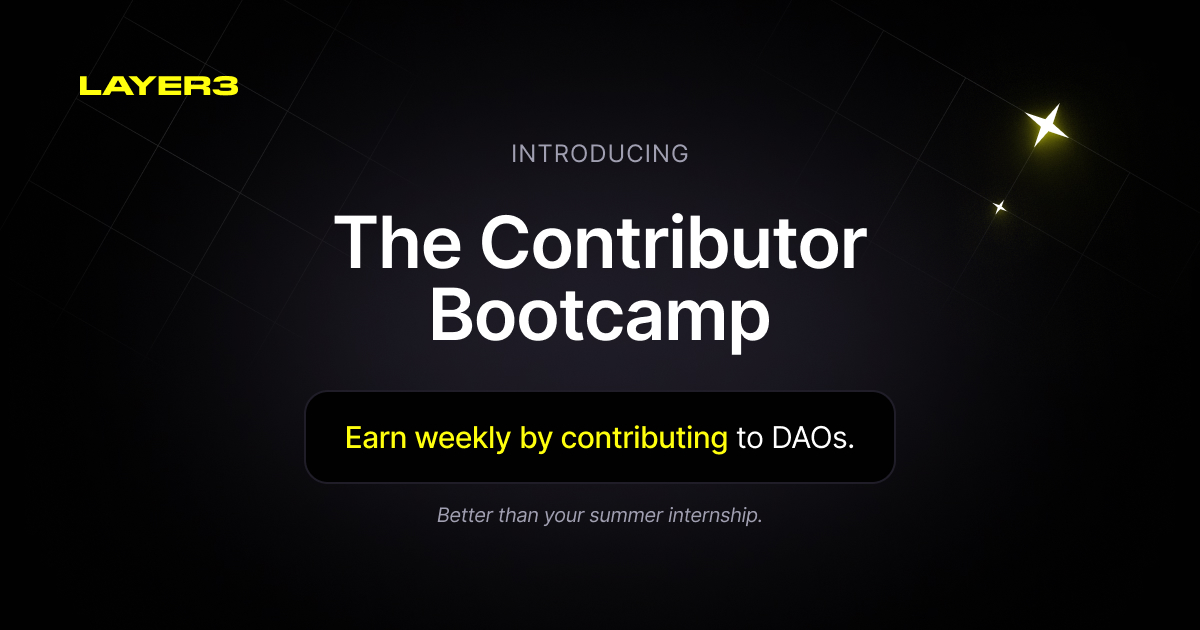 LAYER3

INTRODUCING

The Contributor Bootcamp

Earn weekly by contributing to DAOs.

Better than your summer internship.